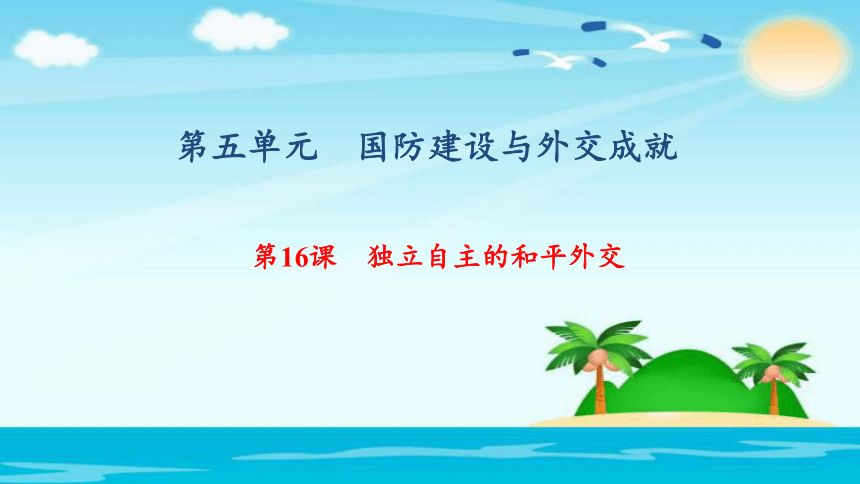 第五单元　国防建设与外交成就

第16课　独立自主的和平外交